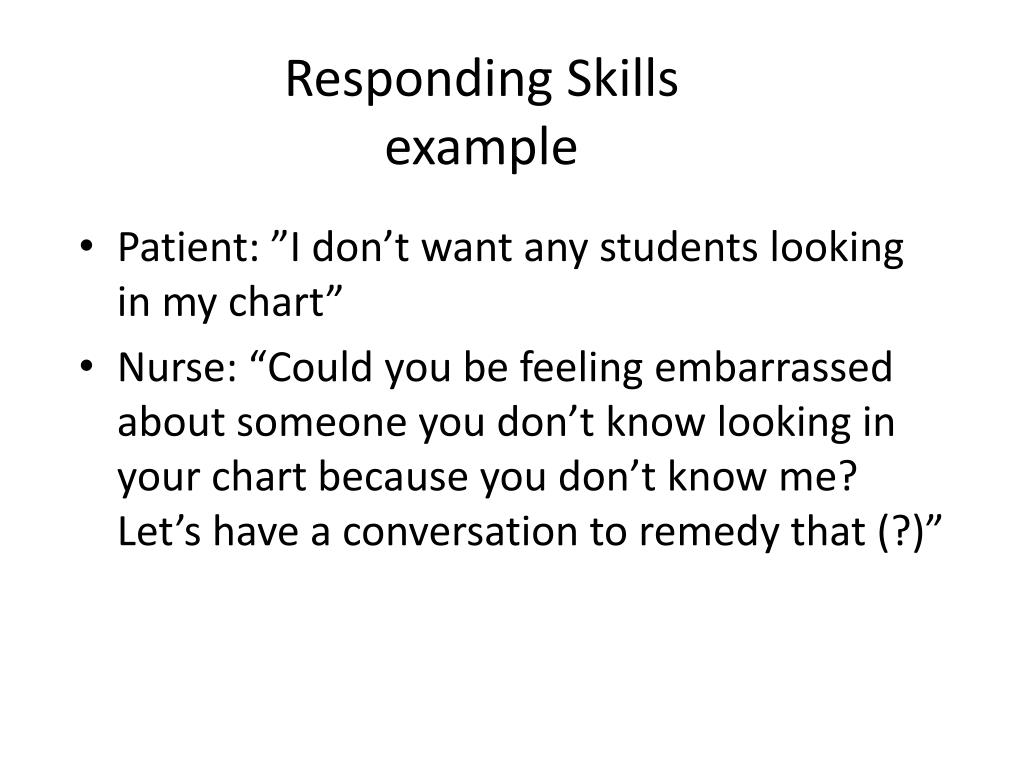 Responding Skills
example

• Patient: ”I don’t want any students looking in my chart”
• Nurse: “Could you be feeling embarrassed about someone you don’t know looking in your chart because you don’t know me? Let’s have a conversation to remedy that (?)”